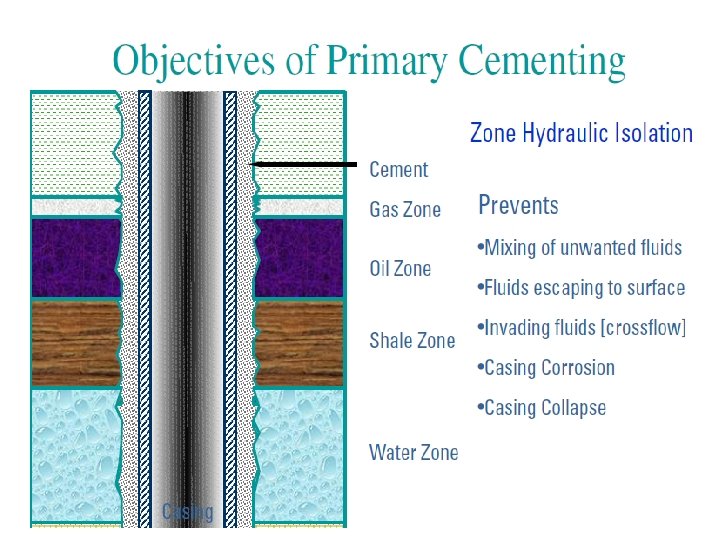 Objectives of Primary Cementing

Cement

Gas Zone

Oil Zone

Shale Zone

Water Zone

Casing

Zone Hydraulic Isolation

Prevents

•Mixing of unwanted fluids

•Fluids escaping to surface

•Invading fluids [crossflow]

•Casing Corrosion

•Casing Collapse